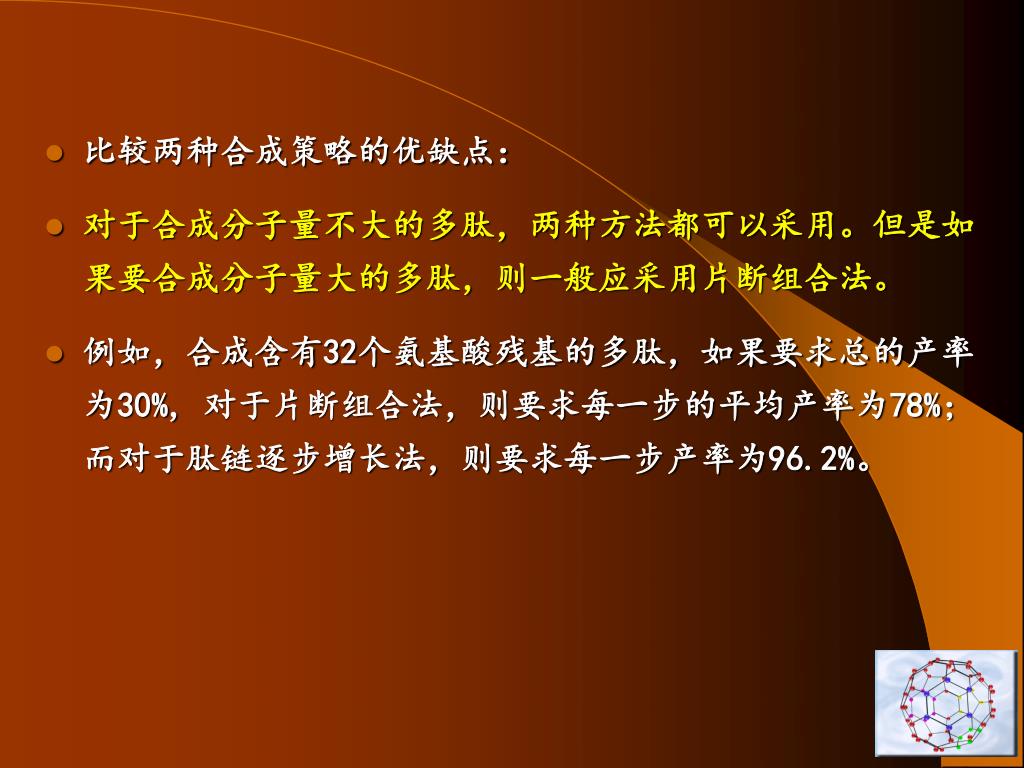 ● 比较两种合成策略的优缺点：

● 对于合成分子量不大的多肽，两种方法都可以采用。但是如果要合成分子量大的多肽，则一般应采用片断组合法。

● 例如，合成含有32个氨基酸残基的多肽，如果要求总的产率为30%，对于片断组合法，则要求每一步的平均产率为78%；而对于肽链逐步增长法，则要求每一步产率为96.2%。